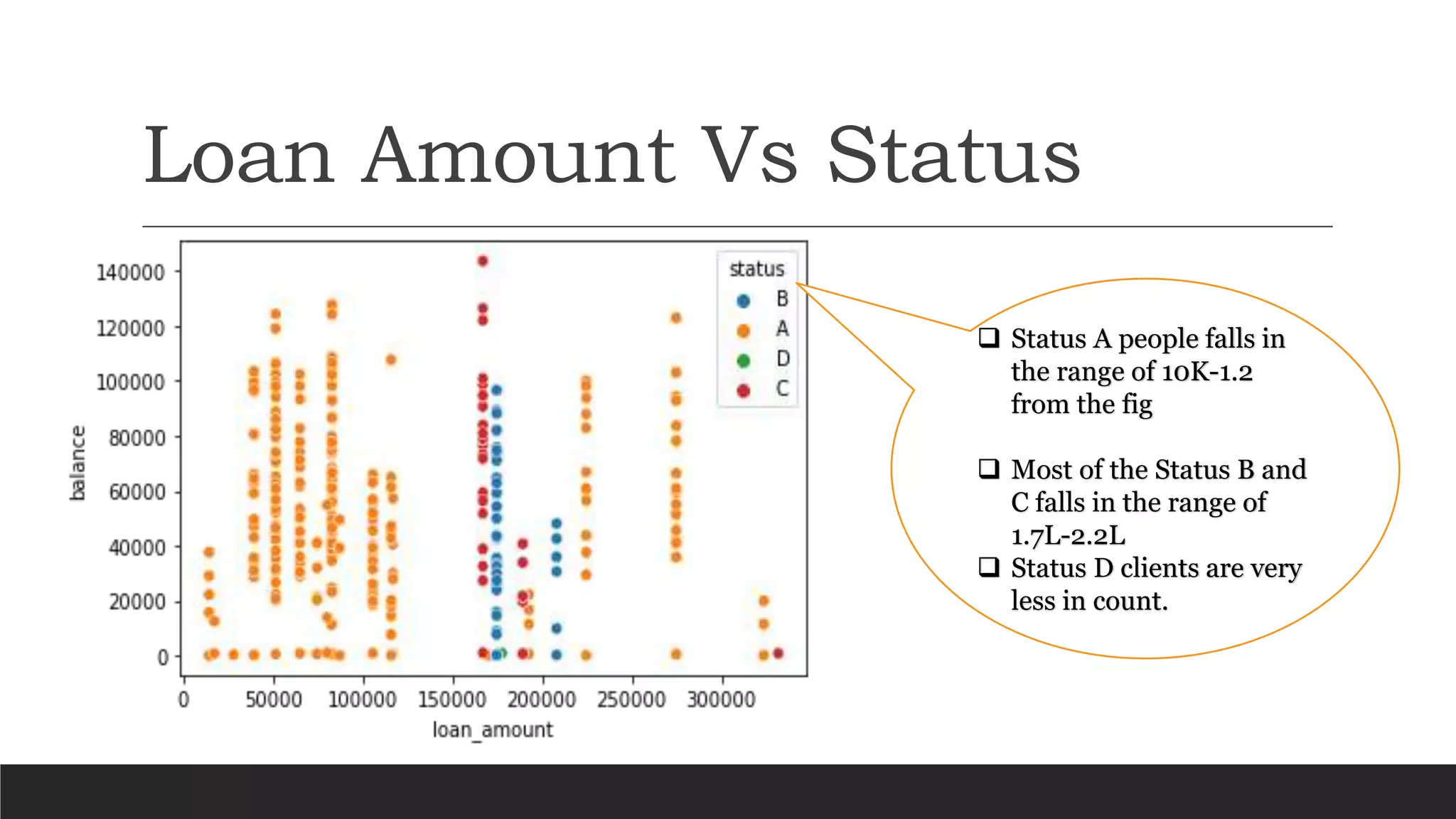 Loan Amount Vs Status

140000
120000
100000
80000
60000
40000
20000
0

balance

0 50000 100000 150000 200000 250000 300000

loan_amount

status
B
A
D
C

❑ Status A people falls in the range of 10K-1.2 from the fig

❑ Most of the Status B and C falls in the range of 1.7L-2.2L

❑ Status D clients are very less in count.